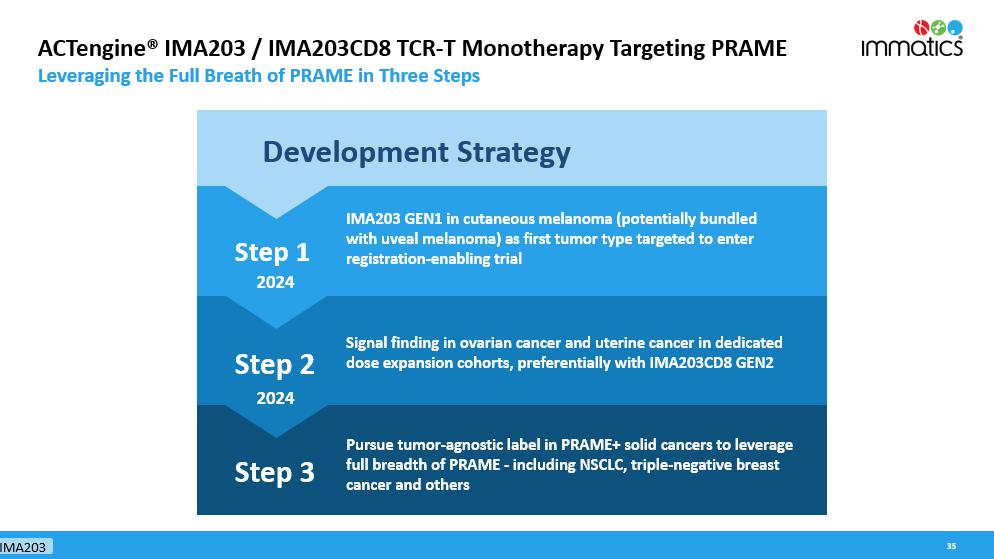 ACTengine® IMA203 / IMA203CD8 TCR-T Monotherapy Targeting PRAME
Leveraging the Full Breath of PRAME in Three Steps

immatics

Development Strategy

Step 1
2024

IMA203 GEN1 in cutaneous melanoma (potentially bundled with uveal melanoma) as first tumor type targeted to enter registration-enabling trial

Step 2
2024

Signal finding in ovarian cancer and uterine cancer in dedicated dose expansion cohorts, preferentially with IMA203CD8 GEN2

Step 3

Pursue tumor-agnostic label in PRAME+ solid cancers to leverage full breadth of PRAME - including NSCLC, triple-negative breast cancer and others

IMA203

35